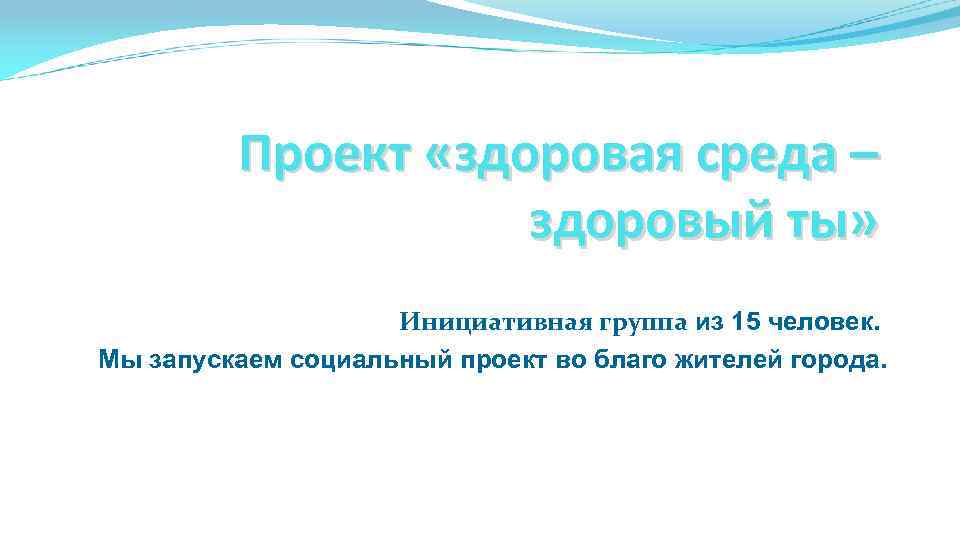 Проект «здоровая среда – здоровый ты»

Инициативная группа из 15 человек.
Мы запускаем социальный проект во благо жителей города.